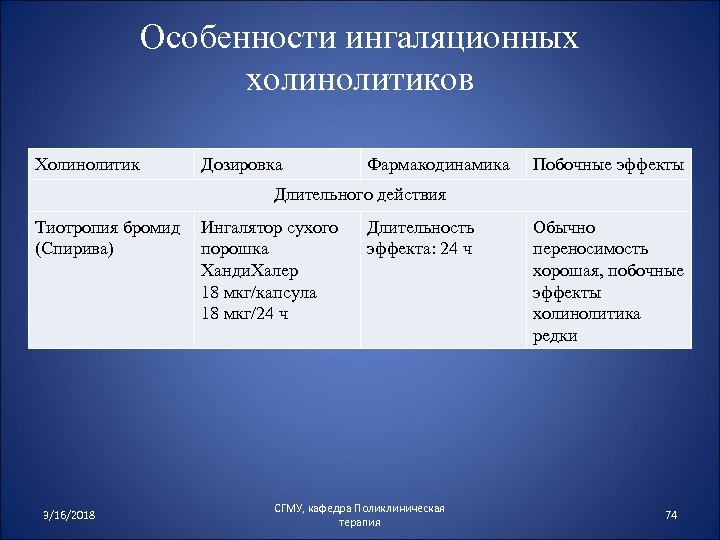 Особенности ингаляционных холинолитиков

| Холинолитик | Дозировка | Фармакодинамика | Побочные эффекты |
|---|---|---|---|
| Длительного действия | | | |
| Тиотропия бромид (Спирива) | Ингалятор сухого порошка ХандиХалер 18 мкг/капсула 18 мкг/24 ч | Длительность эффекта: 24 ч | Обычно переносимость хорошая, побочные эффекты холинолитика редки |

3/16/2018

СГМУ, кафедра Поликлиническая терапия

74